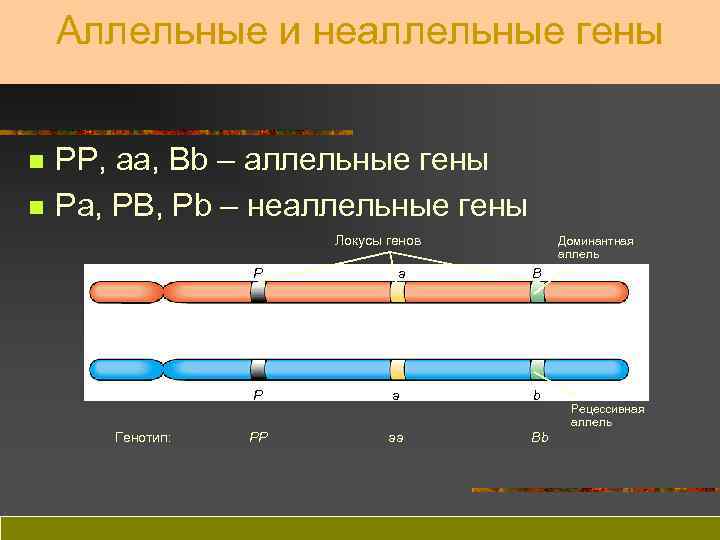 Аллельные и неаллельные гены

PP, aa, Bb – аллельные гены

Pa, PB, Pb – неаллельные гены

Локусы генов

Доминантная аллель

P

a

B

P

a

b

Рецессивная аллель

Генотип: PP aa Bb